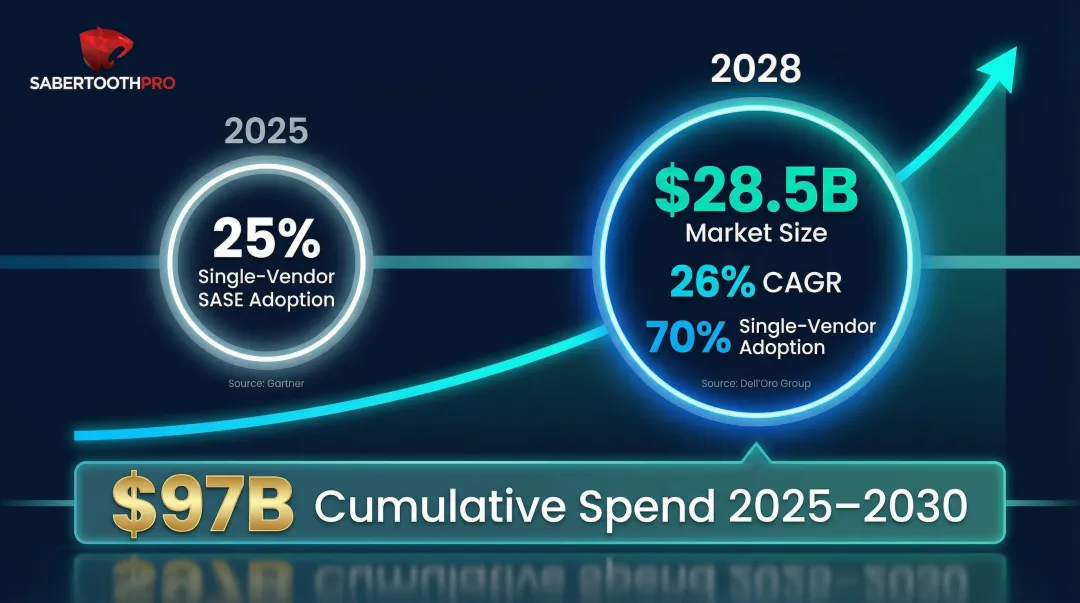 SABERTOOTHPRO

2025

25%
Single-Vendor SASE Adoption

Source: Gartner

2028

$28.5B
Market Size

26% CAGR

70% Single-Vendor Adoption

Source: Dell'Oro Group

$97B Cumulative Spend 2025–2030